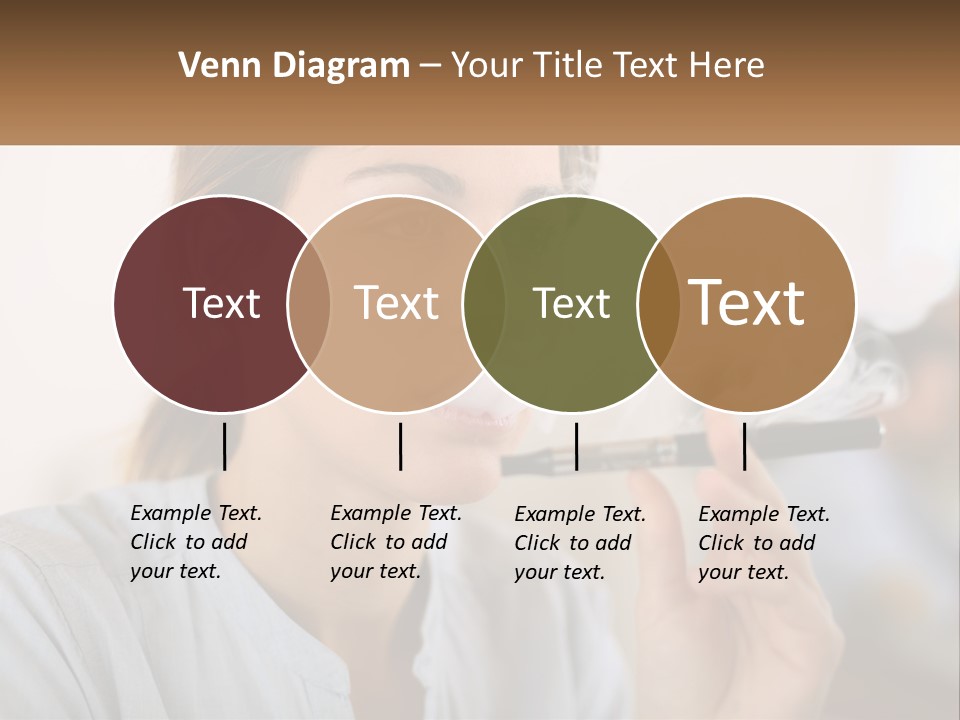 Venn Diagram – Your Title Text Here

Text

Text

Text

Text

Example Text. Click to add your text.

Example Text. Click to add your text.

Example Text. Click to add your text.

Example Text. Click to add your text.